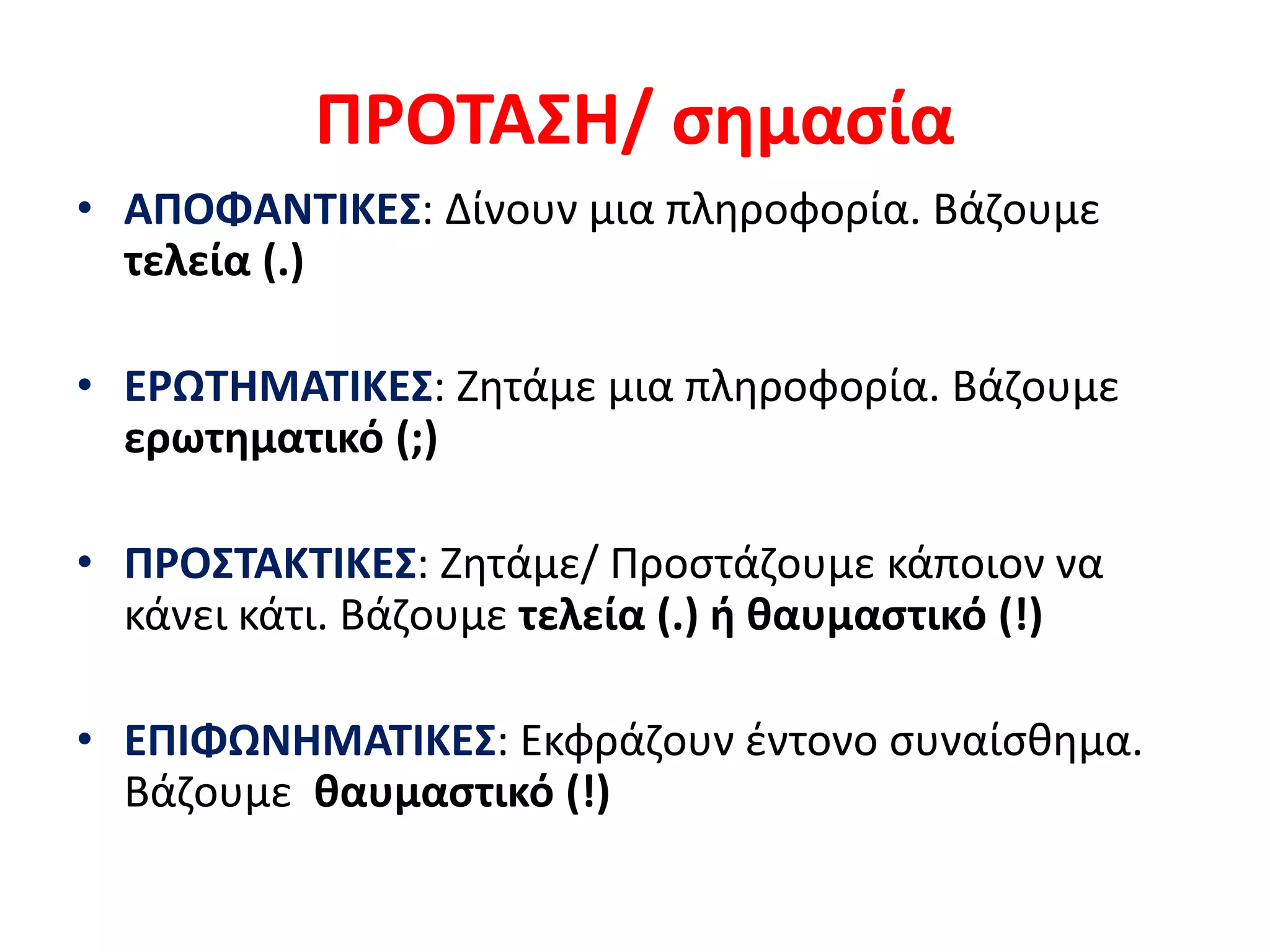 ΠΡΟΤΑΣΗ/ σημασία

• ΑΠΟΦΑΝΤΙΚΕΣ: Δίνουν μια πληροφορία. Βάζουμε τελεία (.)

• ΕΡΩΤΗΜΑΤΙΚΕΣ: Ζητάμε μια πληροφορία. Βάζουμε ερωτηματικό (;)

• ΠΡΟΣΤΑΚΤΙΚΕΣ: Ζητάμε/ Προστάζουμε κάποιον να κάνει κάτι. Βάζουμε τελεία (.) ή θαυμαστικό (!)

• ΕΠΙΦΩΝΗΜΑΤΙΚΕΣ: Εκφράζουν έντονο συναίσθημα. Βάζουμε θαυμαστικό (!)